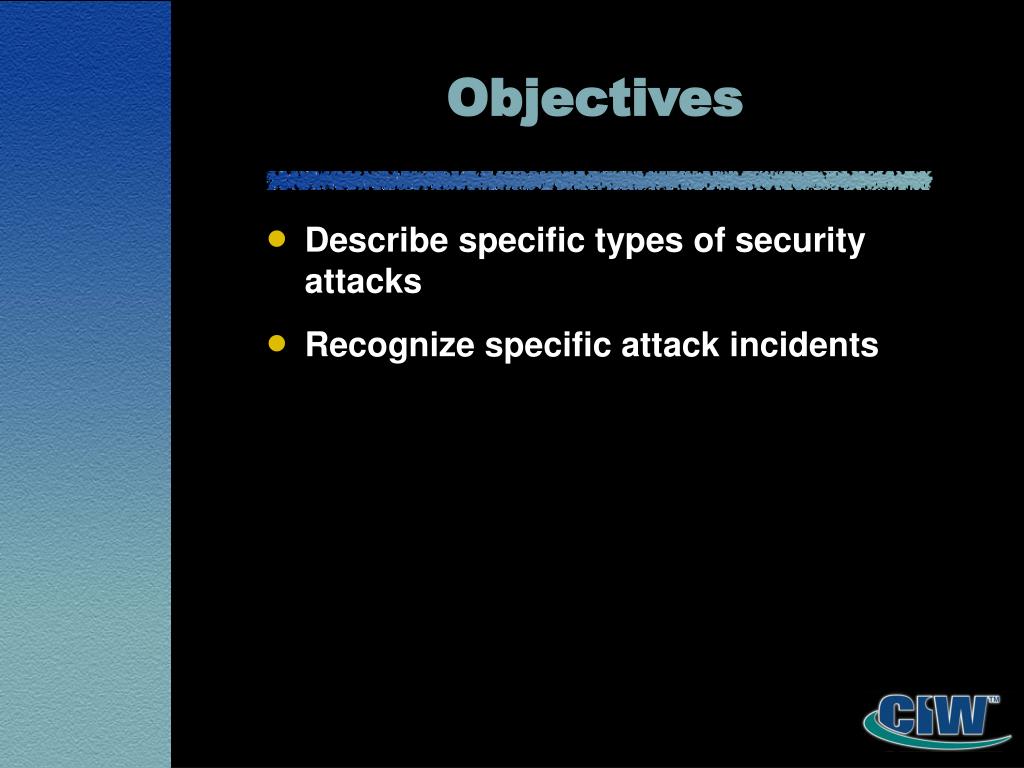 Objectives

• Describe specific types of security attacks
• Recognize specific attack incidents

CIW™